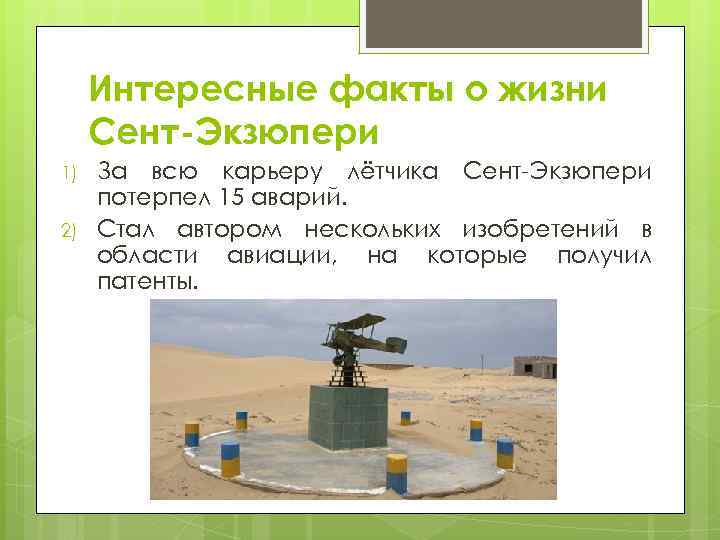 Интересные факты о жизни Сент-Экзюпери

1) За всю карьеру лётчика Сент-Экзюпери потерпел 15 аварий.

2) Стал автором нескольких изобретений в области авиации, на которые получил патенты.